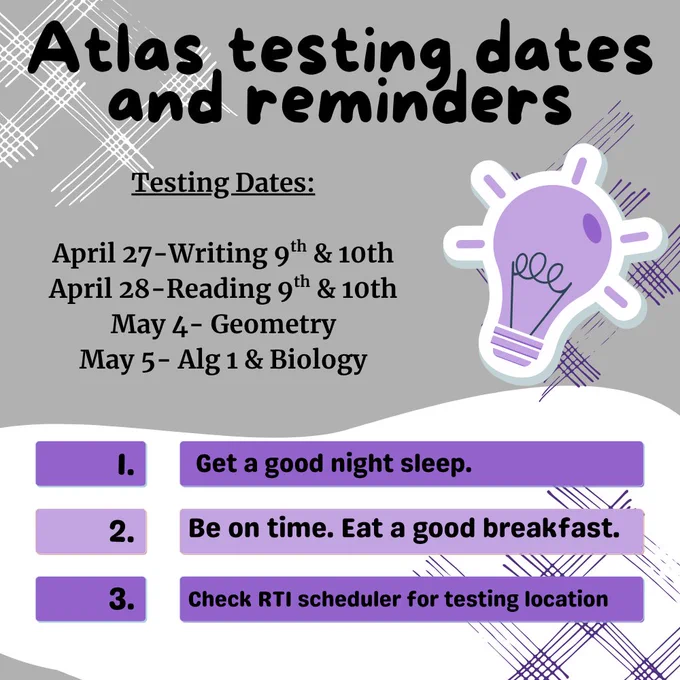 Atlas testing dates and reminders

Testing Dates:

April 27-Writing 9$^{th}$ & 10th
April 28-Reading 9$^{th}$ & 10th
May 4- Geometry
May 5- Alg 1 & Biology

1. Get a good night sleep.

2. Be on time. Eat a good breakfast.

3. Check RTI scheduler for testing location